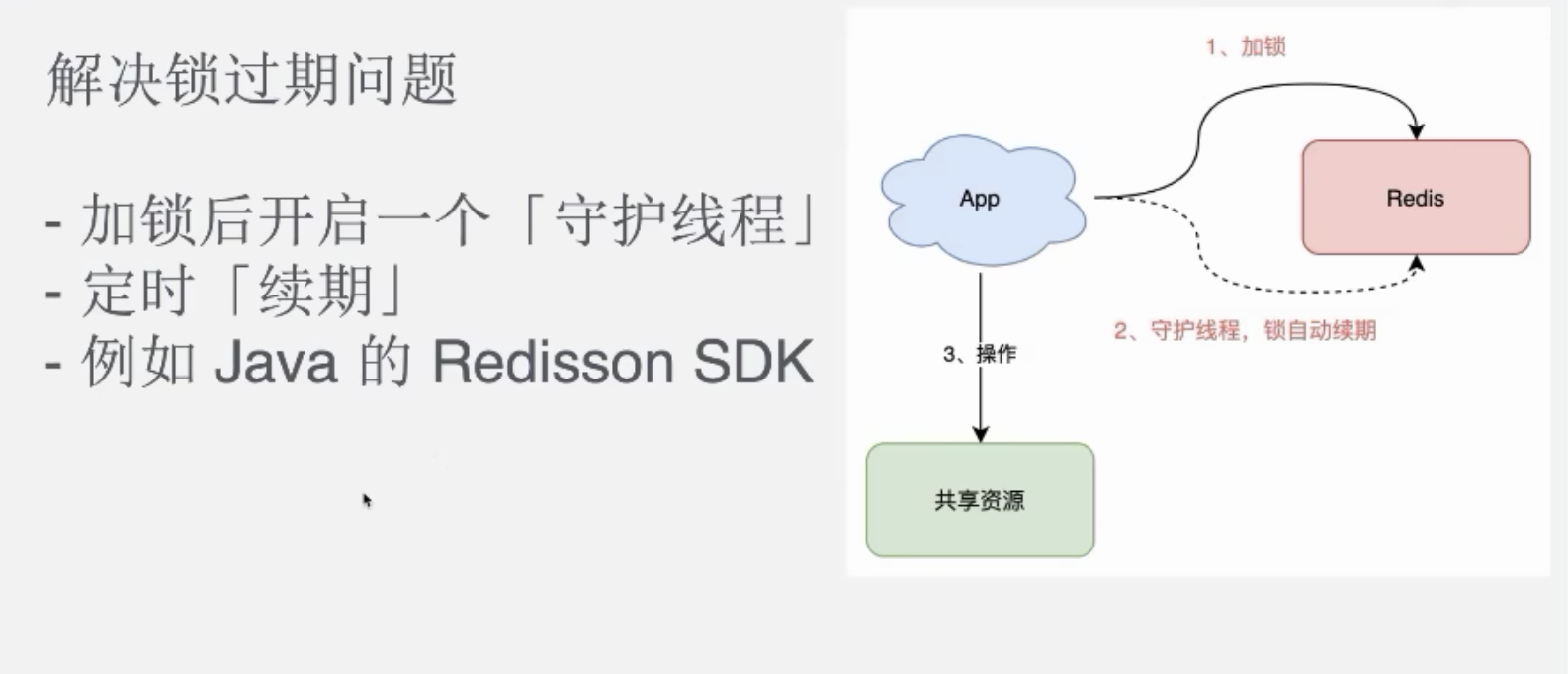 解决锁过期问题

- 加锁后开启一个「守护线程」
- 定时「续期」
- 例如 Java 的 Redisson SDK

1、加锁

App

Redis

2、守护线程，锁自动续期

3、操作

共享资源